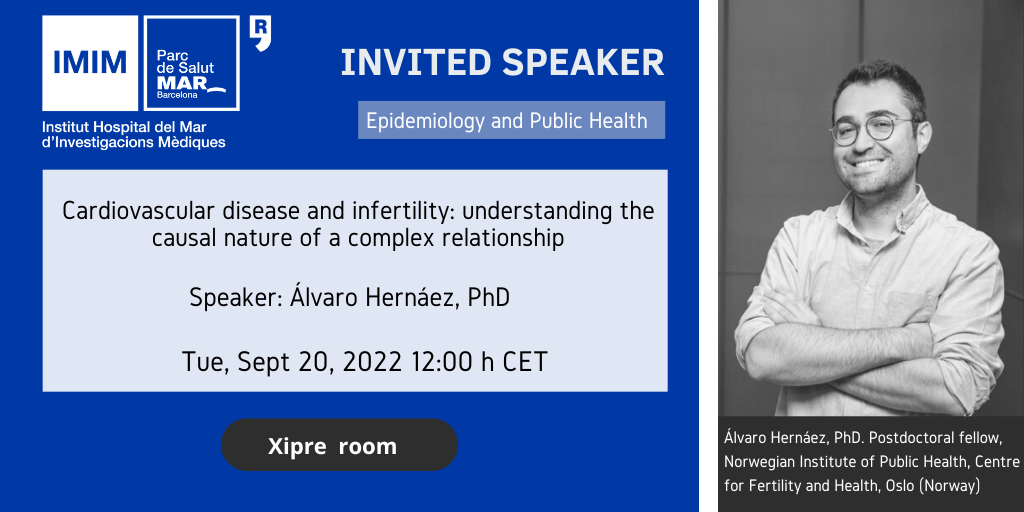 IMIM

Parc de Salut MAR Barcelona

Institut Hospital del Mar d'Investigacions Mèdiques

INVITED SPEAKER

Epidemiology and Public Health

Cardiovascular disease and infertility: understanding the causal nature of a complex relationship

Speaker: Álvaro Hernáez, PhD

Tue, Sept 20, 2022 12:00 h CET

Xipre room

Álvaro Hernáez, PhD. Postdoctoral fellow, Norwegian Institute of Public Health, Centre for Fertility and Health, Oslo (Norway)